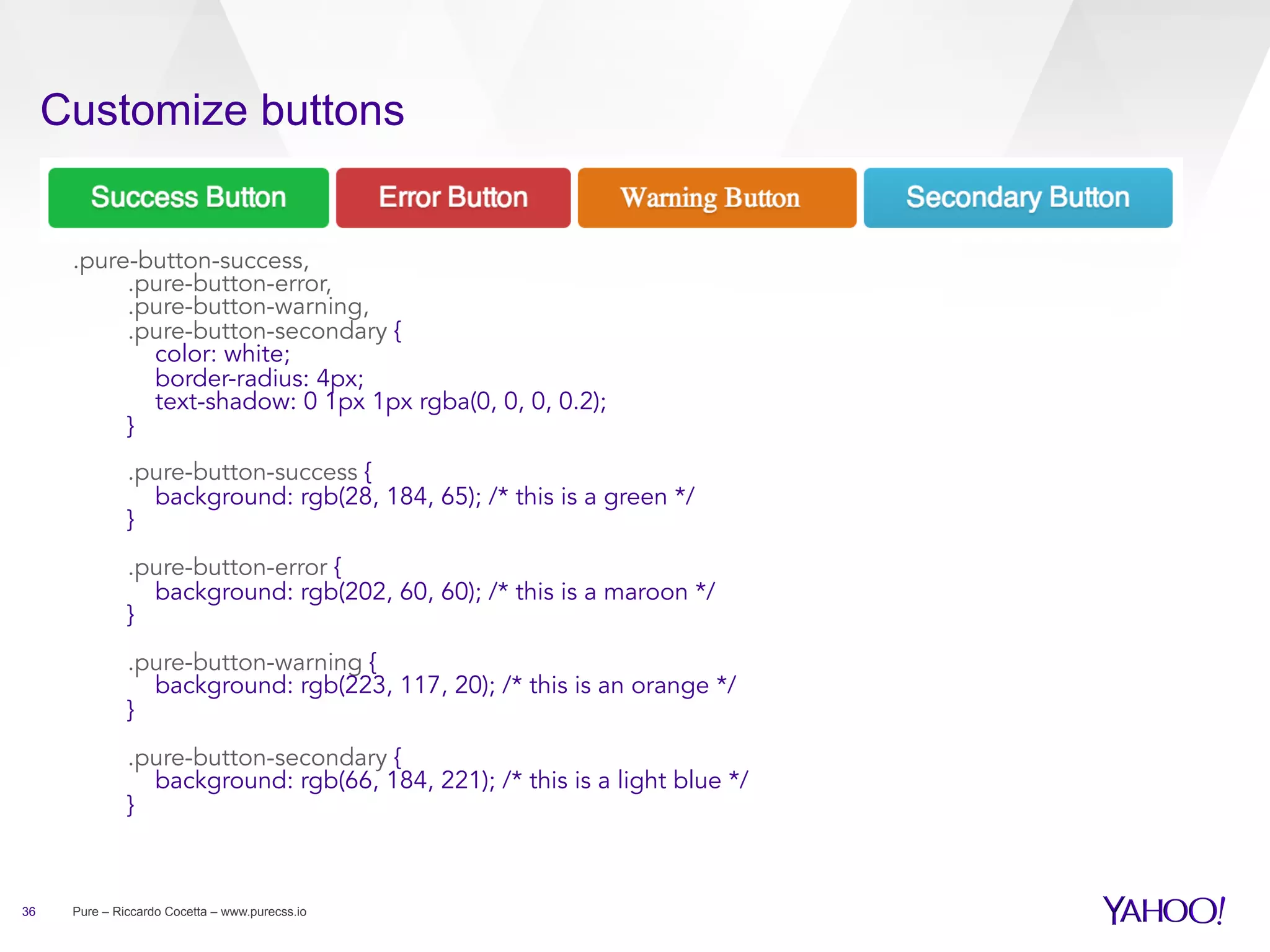 Customize buttons

Success Button Error Button Warning Button Secondary Button

.pure-button-success,
.pure-button-error,
.pure-button-warning,
.pure-button-secondary {
color: white;
border-radius: 4px;
text-shadow: 0 1px 1px rgba(0, 0, 0, 0.2);
}

.pure-button-success {
background: rgb(28, 184, 65); /* this is a green */
}

.pure-button-error {
background: rgb(202, 60, 60); /* this is a maroon */
}

.pure-button-warning {
background: rgb(223, 117, 20); /* this is an orange */
}

.pure-button-secondary {
background: rgb(66, 184, 221); /* this is a light blue */
}

36 Pure – Riccardo Cocetta – www.purecss.io

YAHOO!